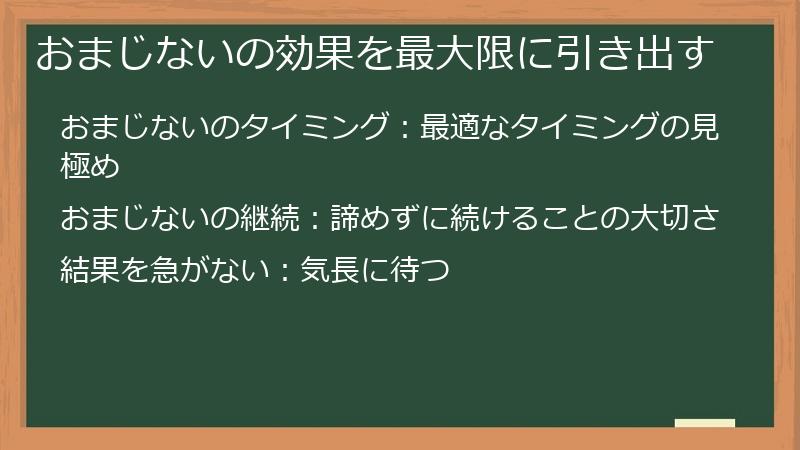 おまじないの効果を最大限に引き出す

おまじないのタイミング：最適なタイミングの見極め

おまじないの継続：諦めずに続けることの大切さ

結果を急がない：気長に待つ